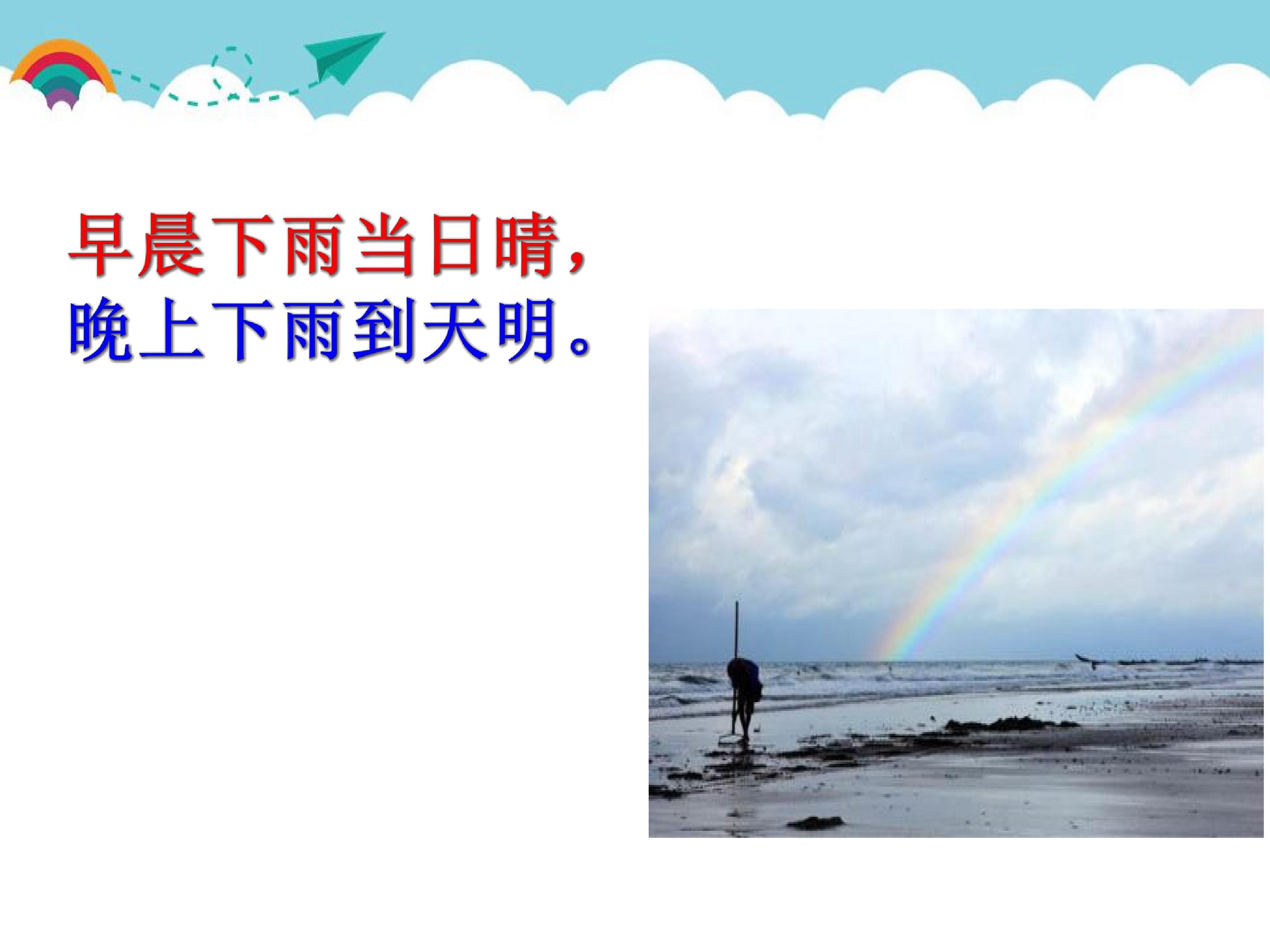 早晨下雨当日晴，
晚上下雨到天明。